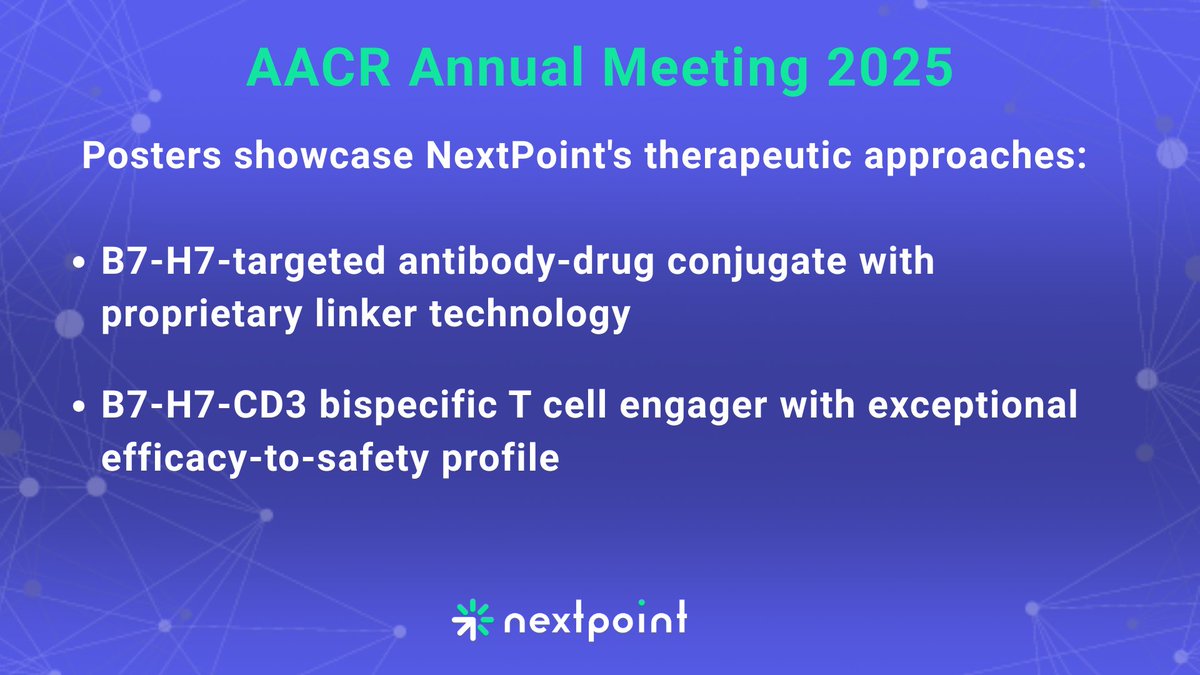 AACR Annual Meeting 2025

Posters showcase NextPoint's therapeutic approaches:

• B7-H7-targeted antibody-drug conjugate with proprietary linker technology

• B7-H7-CD3 bispecific T cell engager with exceptional efficacy-to-safety profile

nextpoint